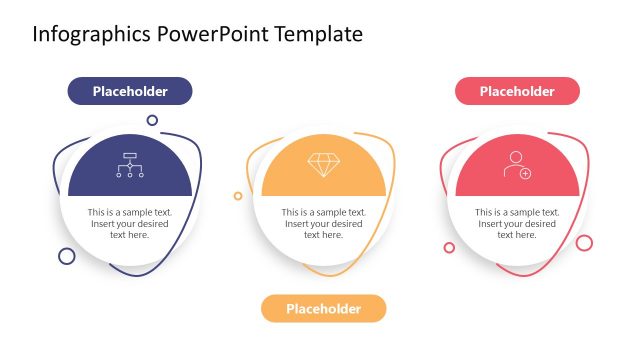 Infographics PowerPoint Template

Placeholder

This is a sample text. Insert your desired text here.

This is a sample text. Insert your desired text here.

Placeholder

Placeholder

This is a sample text. Insert your desired text here.